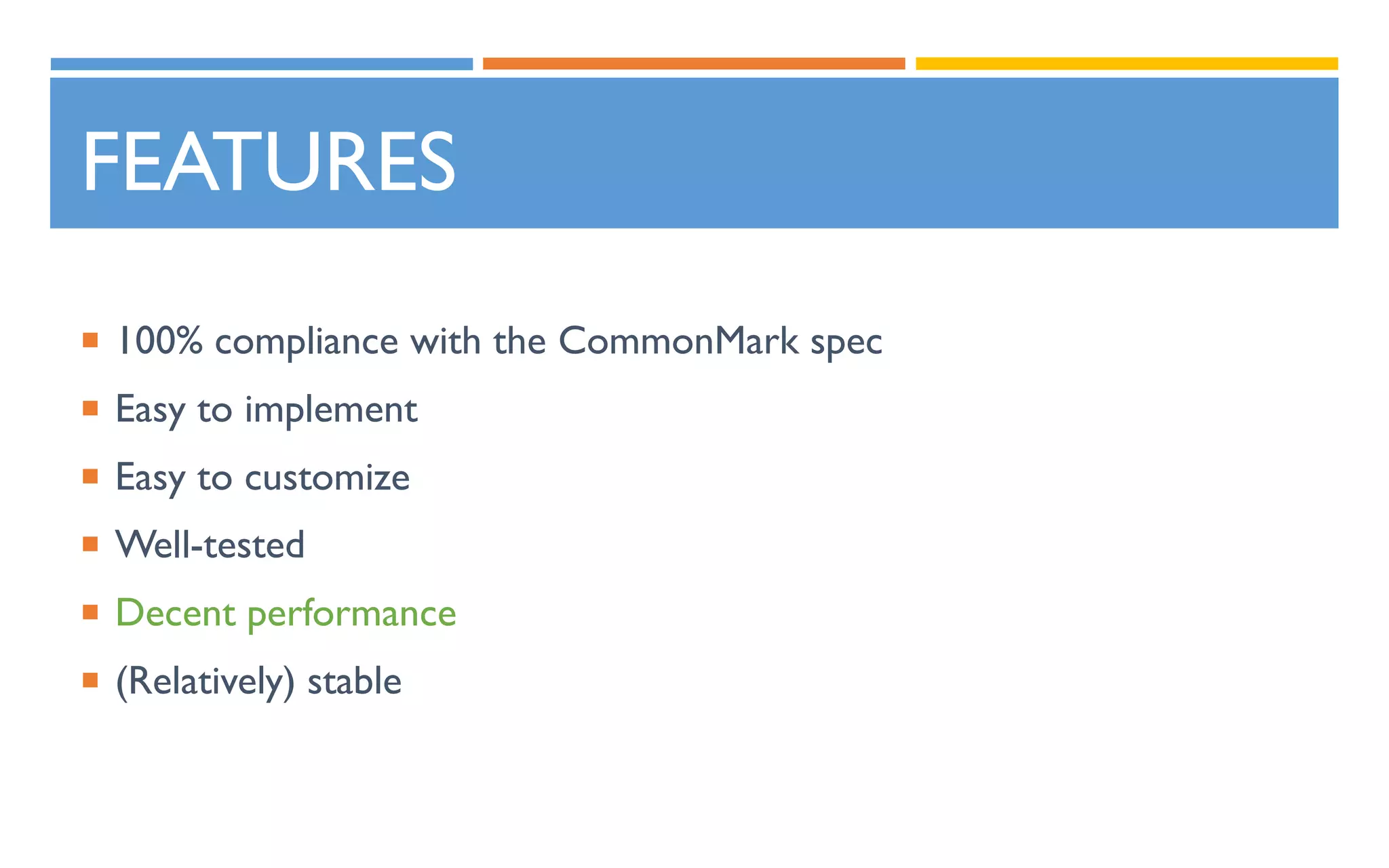 FEATURES

- 100% compliance with the CommonMark spec
- Easy to implement
- Easy to customize
- Well-tested
- Decent performance
- (Relatively) stable